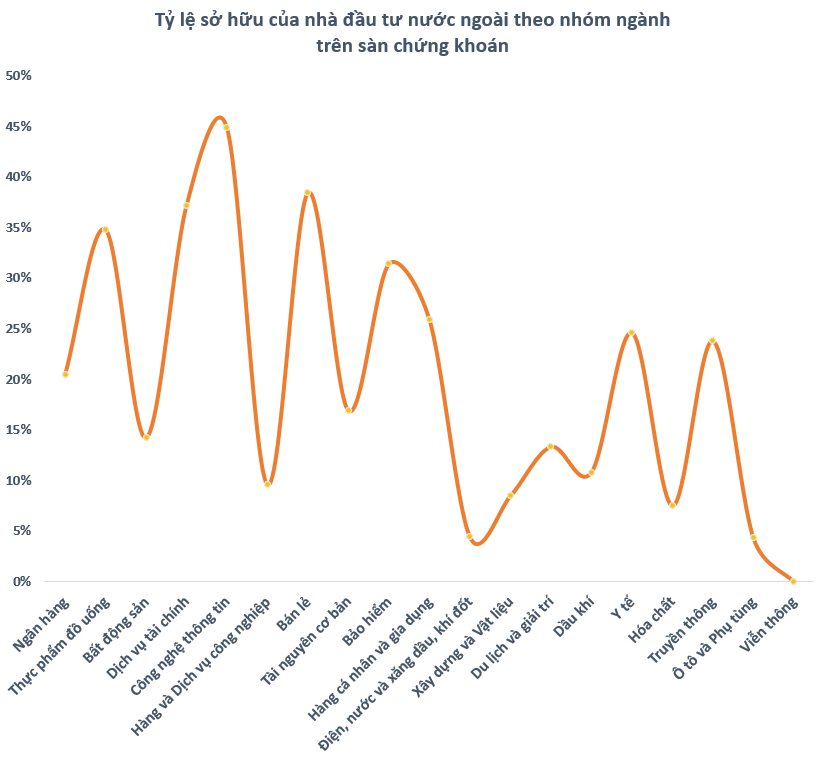 Tỷ lệ sở hữu của nhà đầu tư nước ngoài theo nhóm ngành trên sàn chứng khoán

50%
45%
40%
35%
30%
25%
20%
15%
10%
5%
0%

Ngân hàng
Thực phẩm đồ uống
Bất động sản
Dịch vụ tài chính
Công nghệ thông tin
Hàng và Dịch vụ công nghiệp
Bán lẻ
Tài nguyên cơ bản
Bảo hiểm
Hàng cá nhân và gia dụng
Điện, nước và xăng dầu, khí đốt
Xây dựng và Vật liệu
Du lịch và giải trí
Dầu khí
Y tế
Hóa chất
Truyền thông
Ô tô và Phụ tùng
Viễn thông